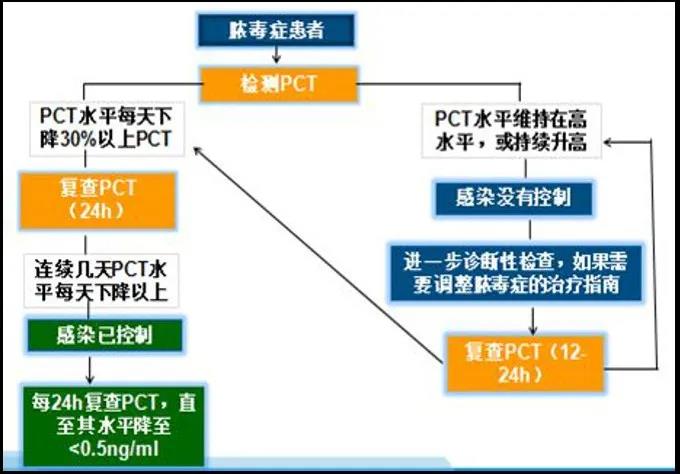 脓毒症患者

检测PCT

PCT水平每天下降30%以上PCT

复查PCT（24h）

连续几天PCT水平每天下降以上

感染已控制

每24h复查PCT，直至其水平降至<0.5ng/ml

PCT水平维持在高水平，或持续升高

感染没有控制

进一步诊断性检查，如果需要调整脓毒症的治疗指南

复查PCT（12-24h）